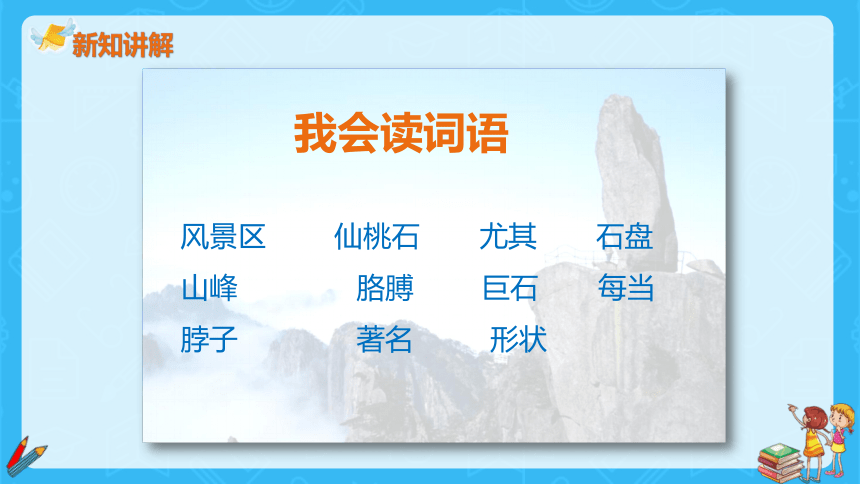 新知讲解

我会读词语

风景区　仙桃石　尤其　石盘
山峰　胳膊　巨石　每当
脖子　著名　形状